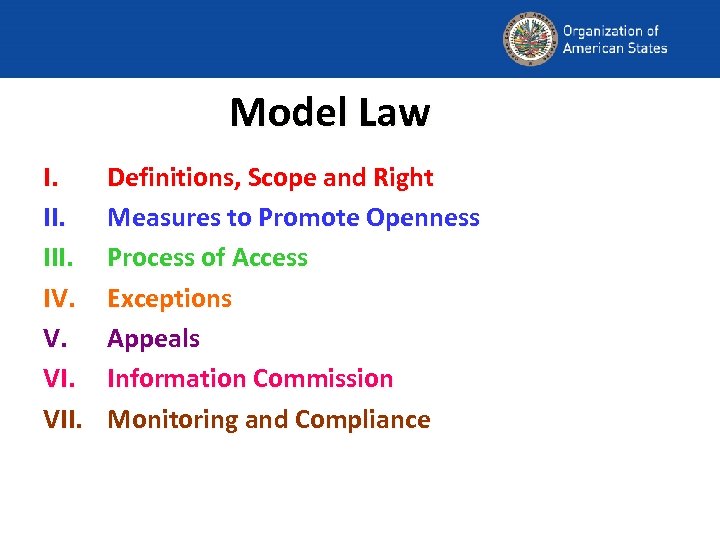 Organization of American States

Model Law

I. Definitions, Scope and Right
II. Measures to Promote Openness
III. Process of Access
IV. Exceptions
V. Appeals
VI. Information Commission
VII. Monitoring and Compliance